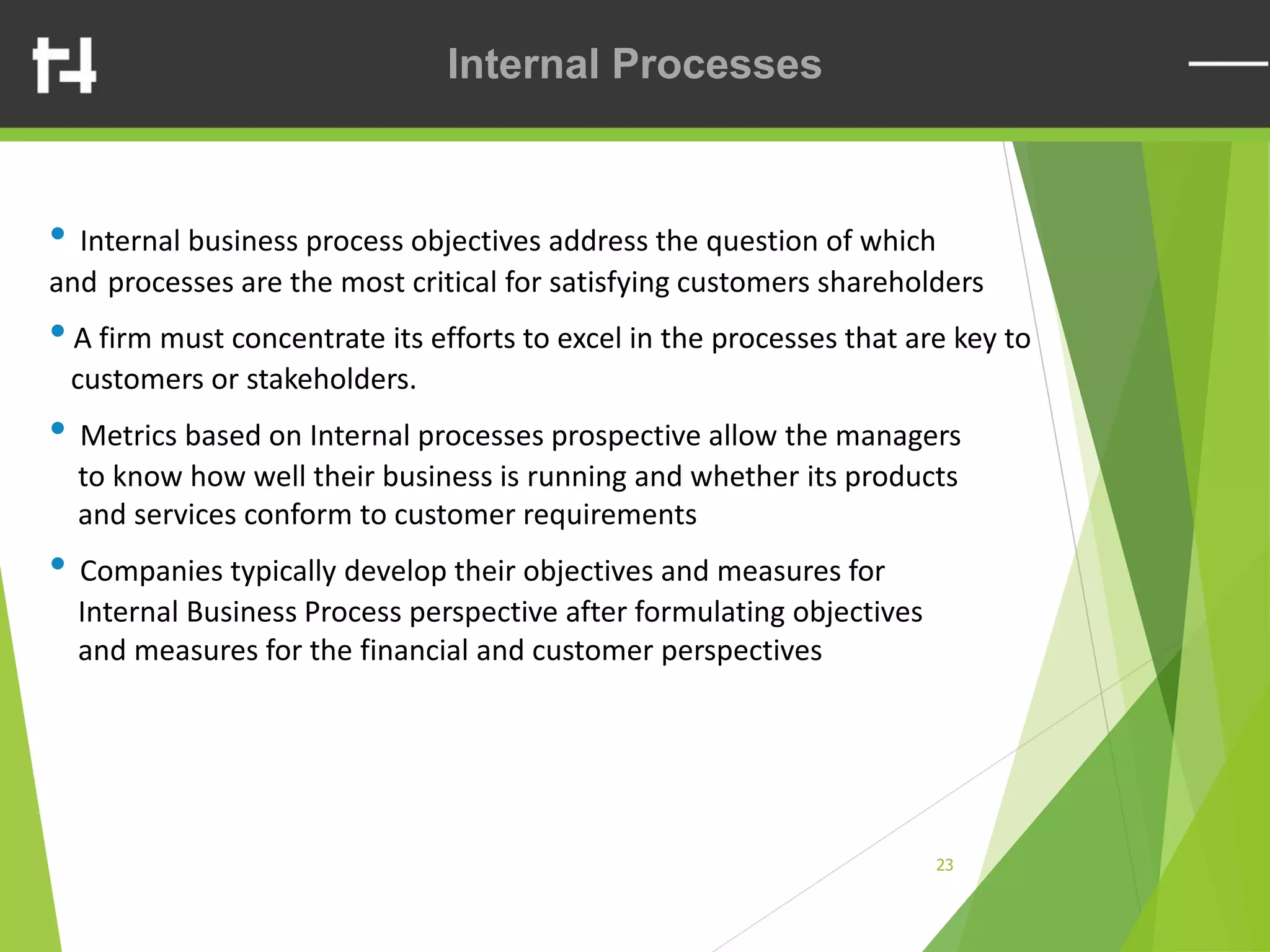 Internal Processes

• Internal business process objectives address the question of which and processes are the most critical for satisfying customers shareholders

• A firm must concentrate its efforts to excel in the processes that are key to customers or stakeholders.

• Metrics based on Internal processes prospective allow the managers to know how well their business is running and whether its products and services conform to customer requirements

• Companies typically develop their objectives and measures for Internal Business Process perspective after formulating objectives and measures for the financial and customer perspectives

23